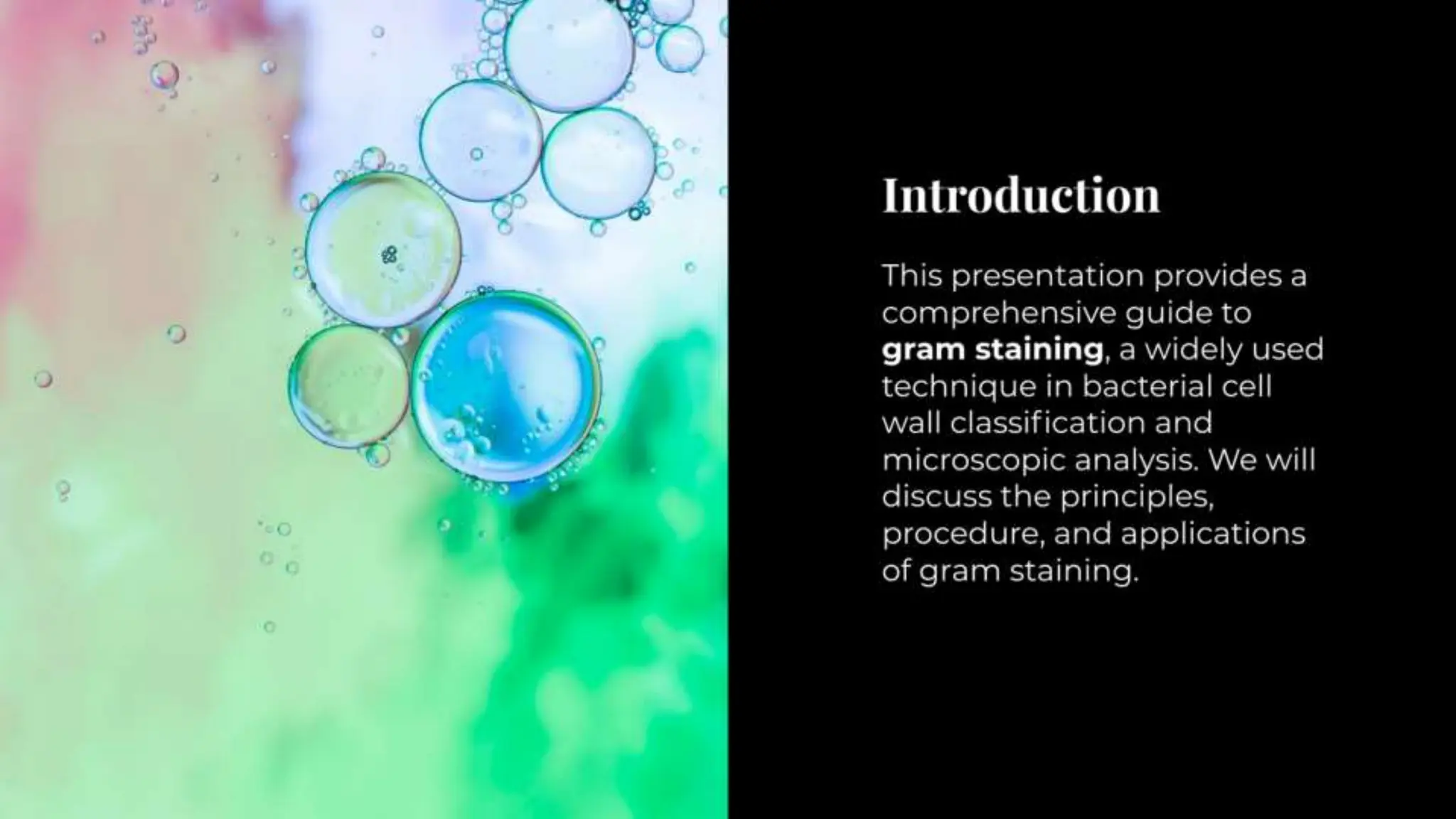 Introduction

This presentation provides a comprehensive guide to gram staining, a widely used technique in bacterial cell wall classification and microscopic analysis. We will discuss the principles, procedure, and applications of gram staining.